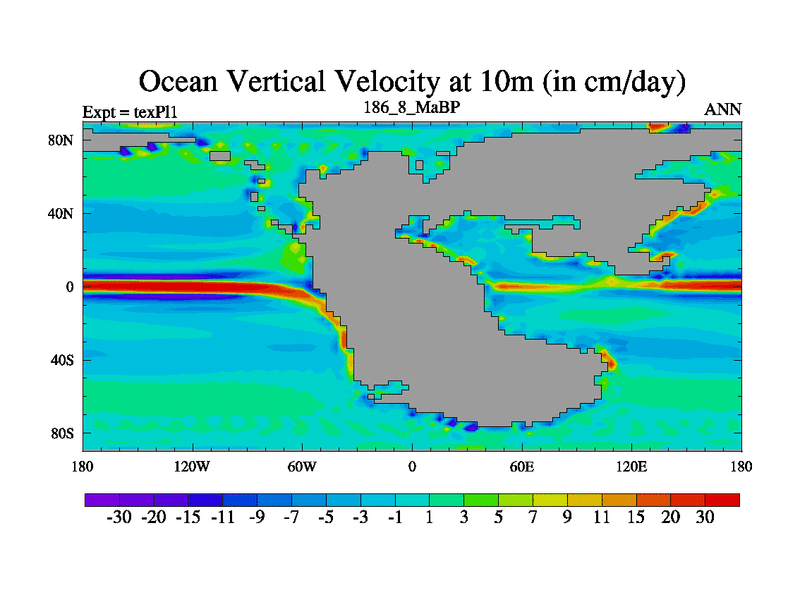 Ocean Vertical Velocity at 10m (in cm/day)

Expt = texPl1

186_8_MaBP

ANN

80N
40N
0
40S
80S

180 120W 60W 0 60E 120E 180

-30 -20 -15 -11 -9 -7 -5 -3 -1 1 3 5 7 9 11 15 20 30